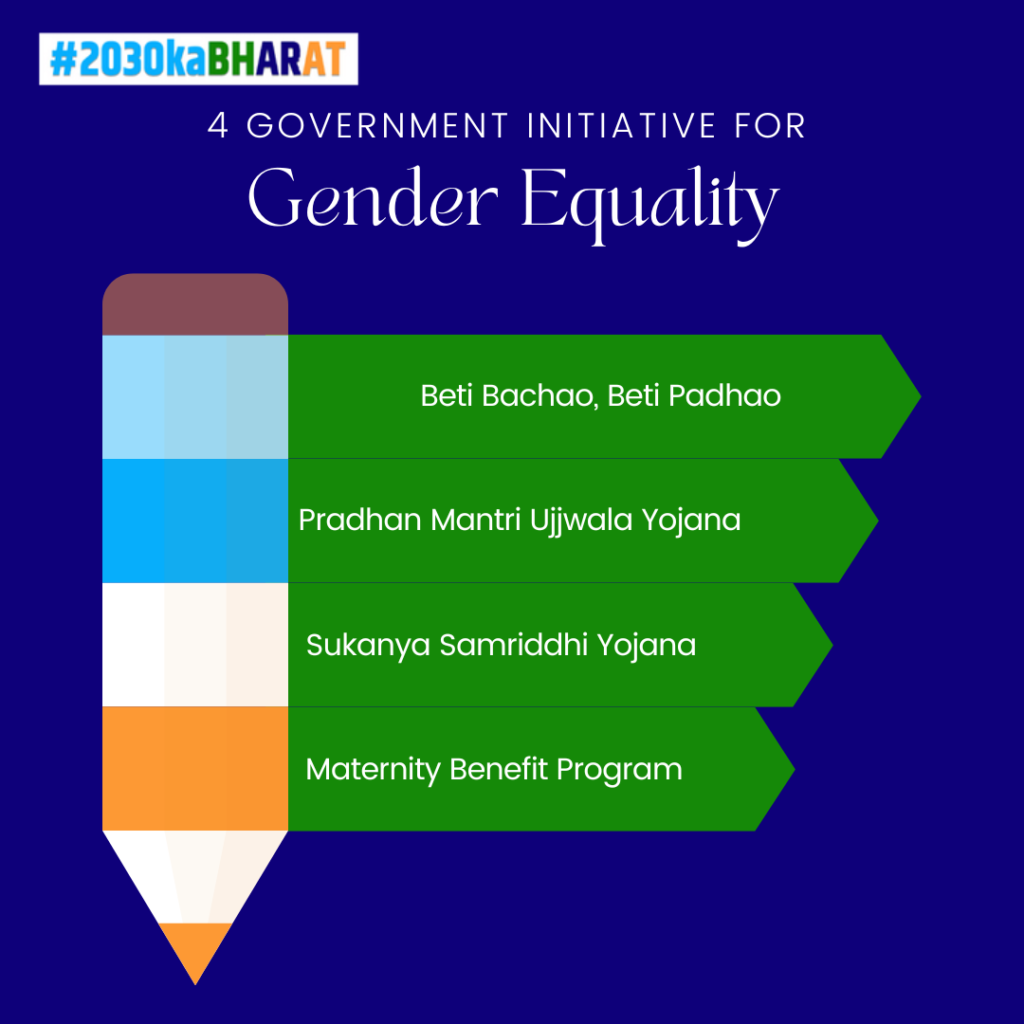 #2030kaBHARAT

4 GOVERNMENT INITIATIVE FOR

Gender Equality

Beti Bachao, Beti Padhao

Pradhan Mantri Ujjwala Yojana

Sukanya Samriddhi Yojana

Maternity Benefit Program